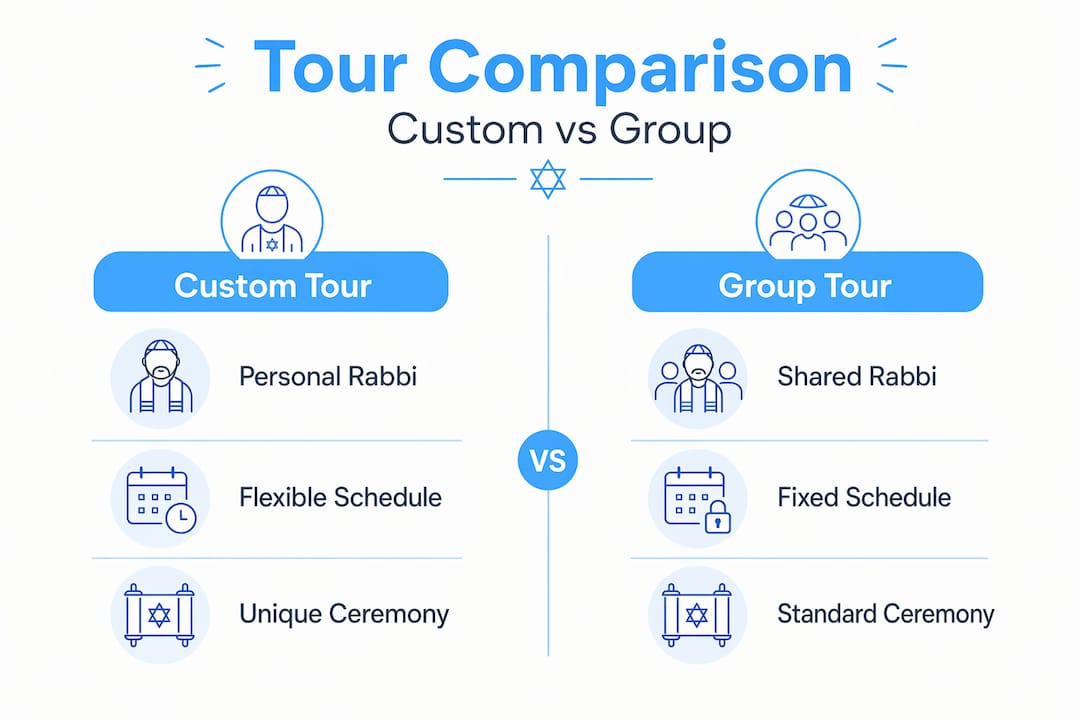 Tour Comparison

Custom vs Group

Custom Tour

Personal Rabbi

Flexible Schedule

Unique Ceremony

VS

Group Tour

Shared Rabbi

Fixed Schedule

Standard Ceremony